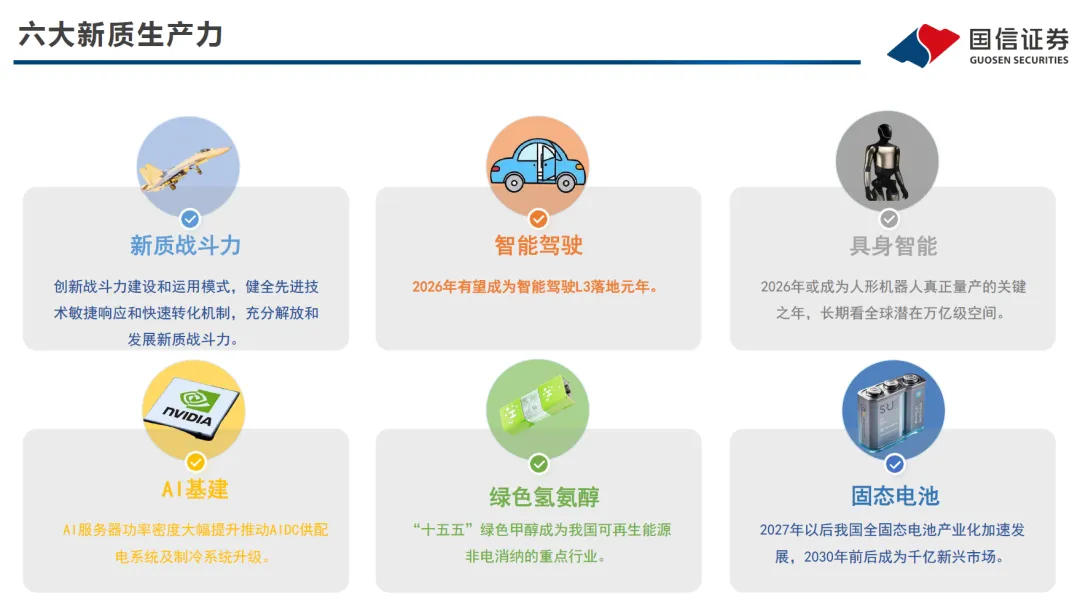 六大新质生产力

国信证券
GUOSEN SECURITIES

新质战斗力
创新战斗力建设和运用模式，健全先进技术敏捷响应和快速转化机制，充分解放和发展新质战斗力。

智能驾驶
2026年有望成为智能驾驶L3落地元年。

具身智能
2026年或成为人形机器人真正量产的关键之年，长期看全球潜在万亿级空间。

NVIDIA

AI基建
AI服务器功率密度大幅提升推动AIDC供配电系统及制冷系统升级。

绿色氢氨醇
“十五五”绿色甲醇成为我国可再生能源非电消纳的重点行业。

固态电池
2027年以后我国全固态电池产业化加速发展，2030年前后成为千亿新兴市场。